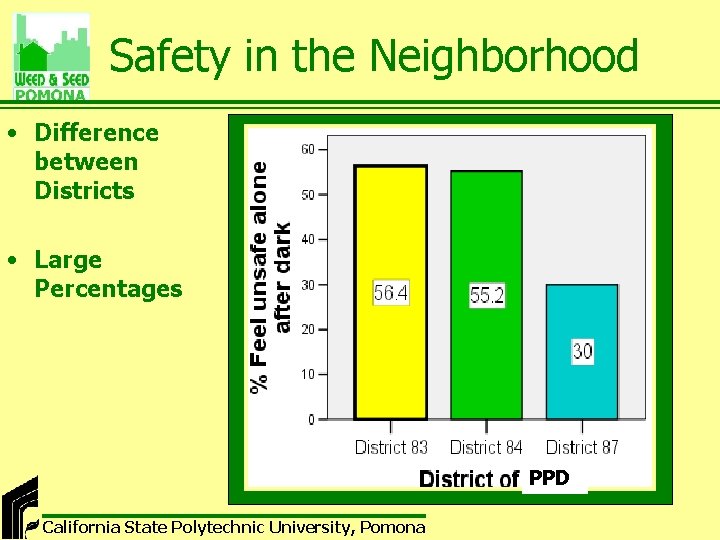 WEED & SEED POMONA

Safety in the Neighborhood

• Difference between Districts

• Large Percentages

% Feel unsafe alone after dark

60
50
40
30
20
10
0

56.4
55.2
30

District 83
District 84
District 87

District of PPD

California State Polytechnic University, Pomona